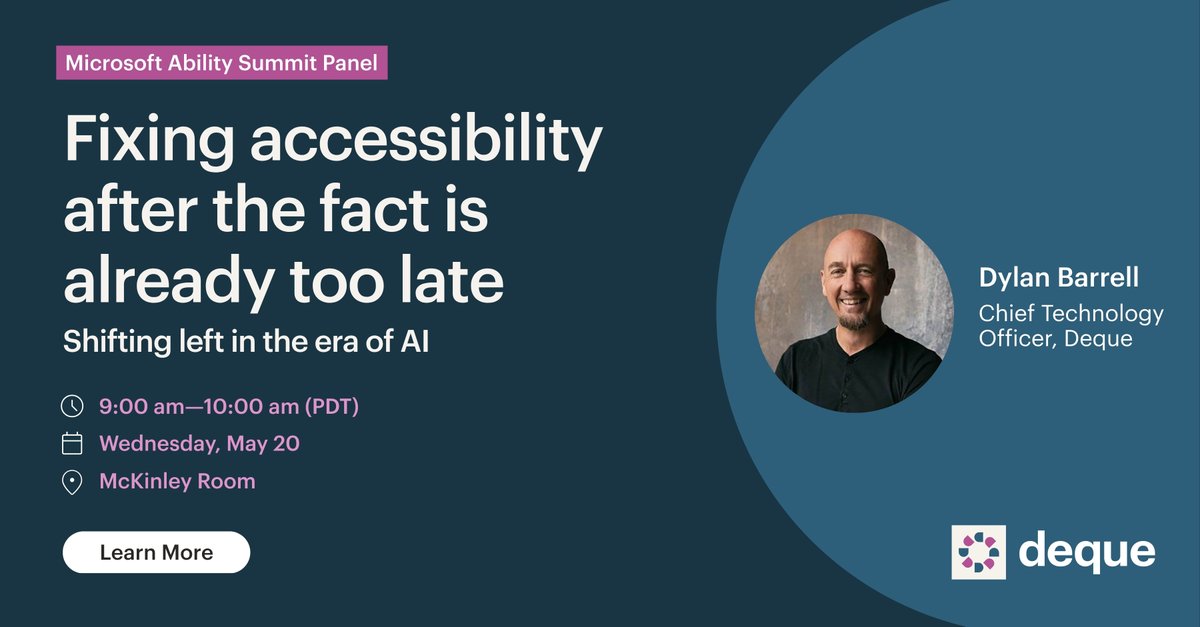 Microsoft Ability Summit Panel

Fixing accessibility after the fact is already too late

Shifting left in the era of AI

9:00 am—10:00 am (PDT)

Wednesday, May 20

McKinley Room

Learn More

Dylan Barrell

Chief Technology Officer, Deque

deque